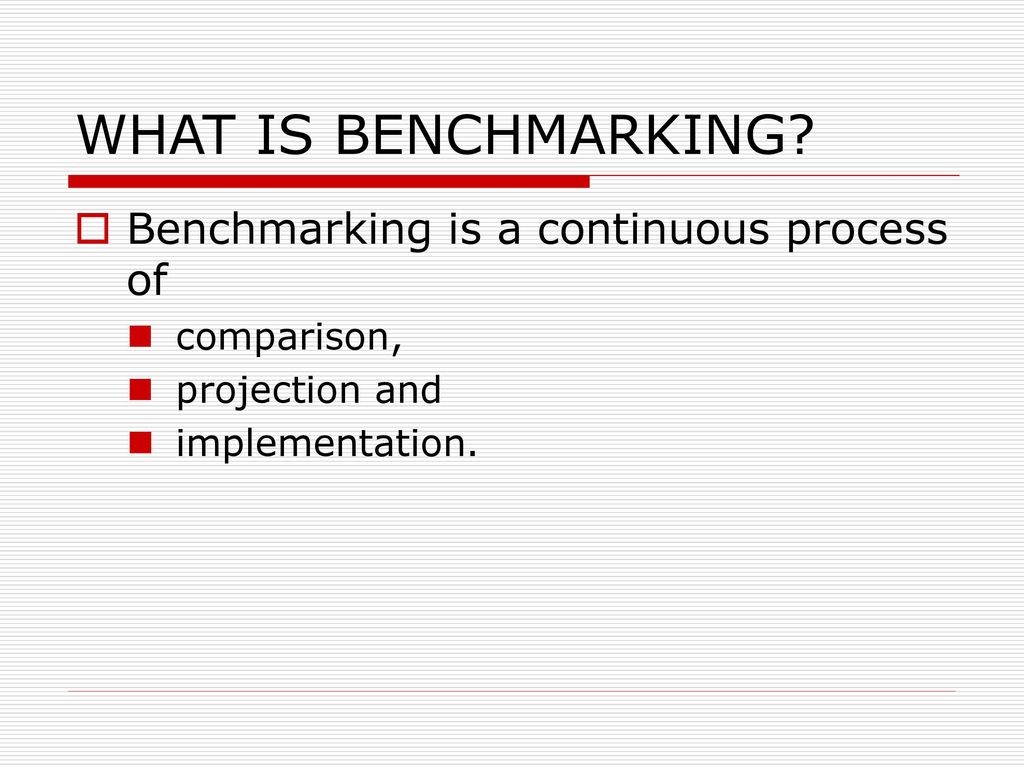 WHAT IS BENCHMARKING?

Benchmarking is a continuous process of

comparison,

projection and

implementation.